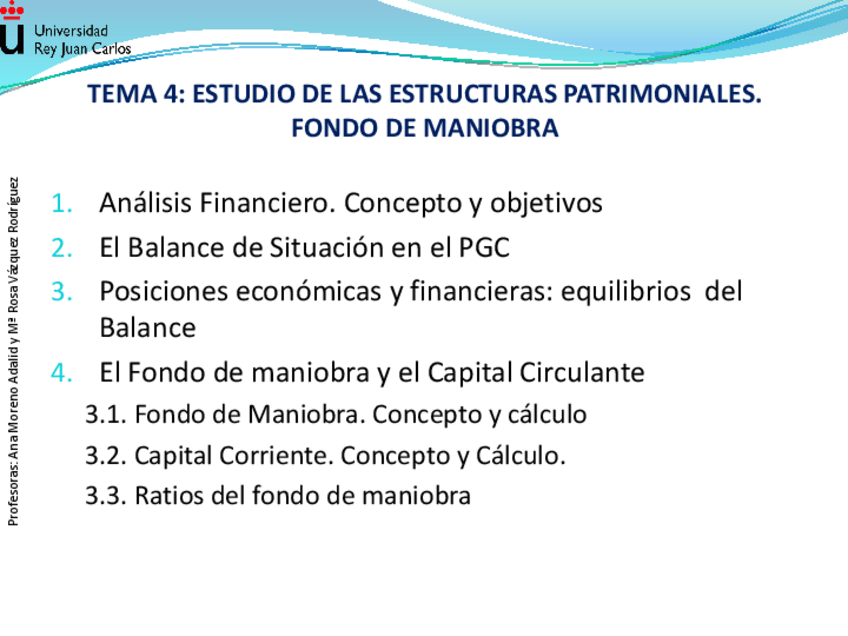 Universidad Rey Juan Carlos

TEMA 4: ESTUDIO DE LAS ESTRUCTURAS PATRIMONIALES. FONDO DE MANIOBRA

Profesoras: Ana Moreno Adalid y Mª Rosa Vázquez Rodríguez

1. Análisis Financiero. Concepto y objetivos
2. El Balance de Situación en el PGC
3. Posiciones económicas y financieras: equilibrios del Balance
4. El Fondo de maniobra y el Capital Circulante
3.1. Fondo de Maniobra. Concepto y cálculo
3.2. Capital Corriente. Concepto y Cálculo.
3.3. Ratios del fondo de maniobra